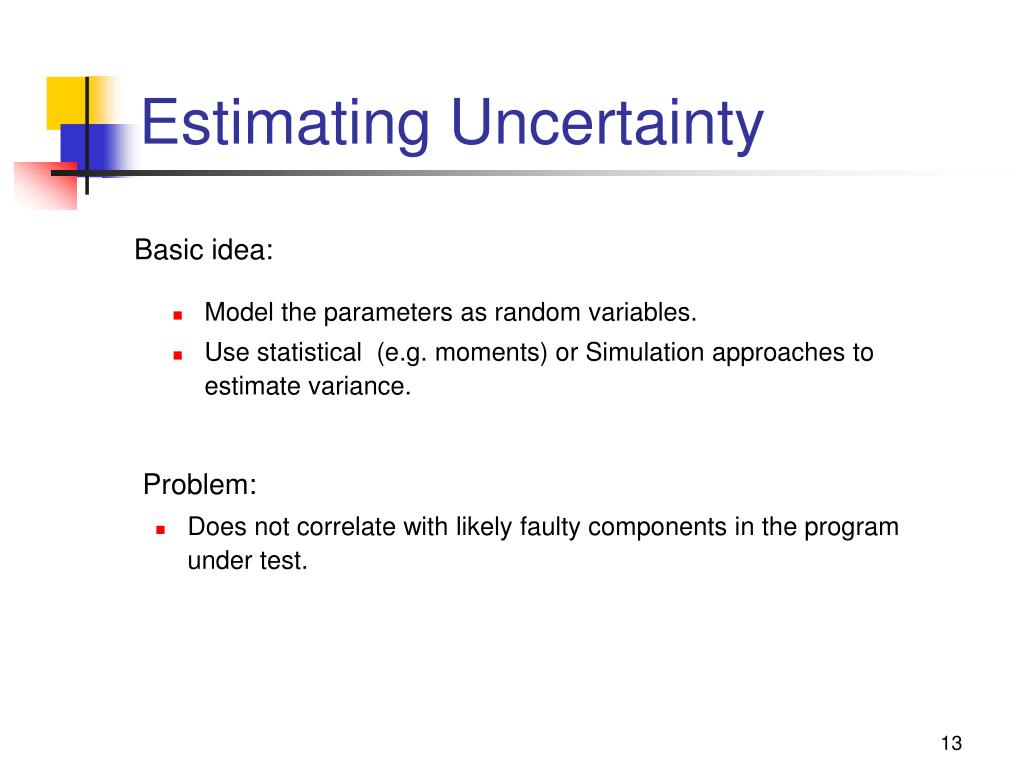 Estimating Uncertainty

Basic idea:

- Model the parameters as random variables.
- Use statistical (e.g. moments) or Simulation approaches to estimate variance.

Problem:

- Does not correlate with likely faulty components in the program under test.

13